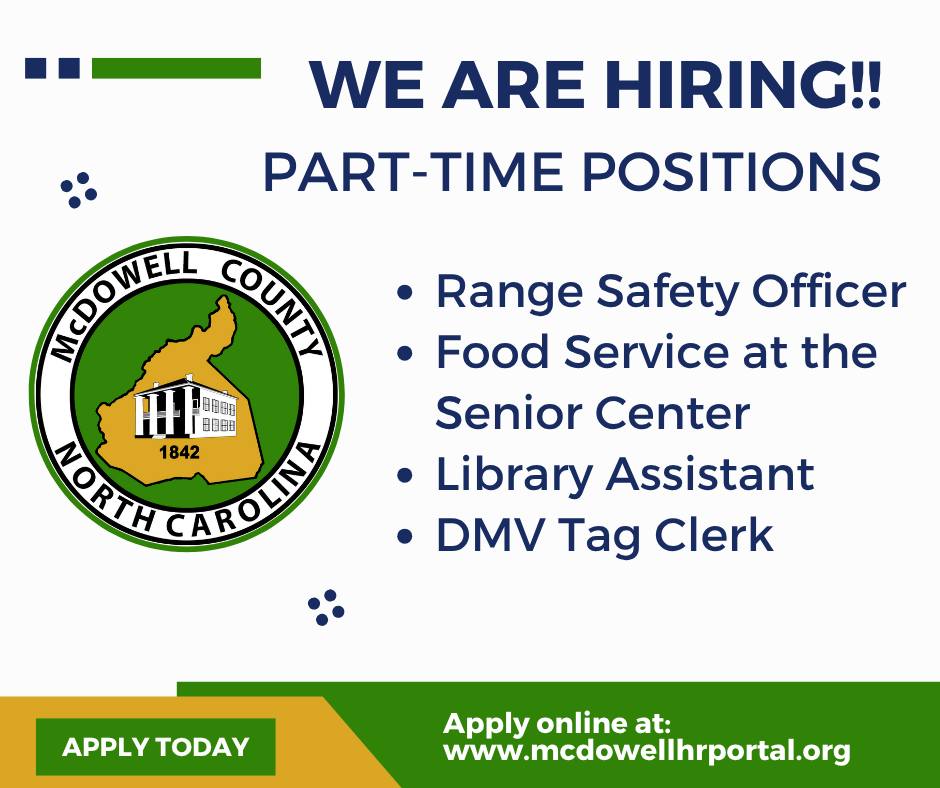 WE ARE HIRING!!
PART-TIME POSITIONS

McDOWELL COUNTY
1842
NORTH CAROLINA

• Range Safety Officer
• Food Service at the Senior Center
• Library Assistant
• DMV Tag Clerk

APPLY TODAY

Apply online at:
www.mcdowellhrportal.org